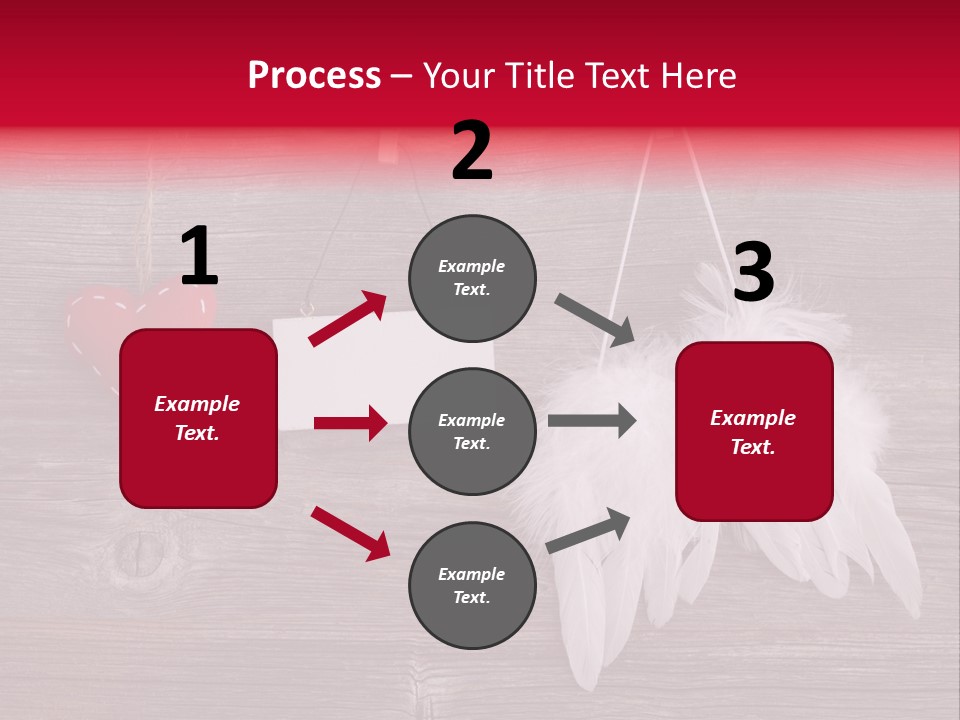 Process – Your Title Text Here

1

Example Text.

2

Example Text.

Example Text.

Example Text.

3

Example Text.